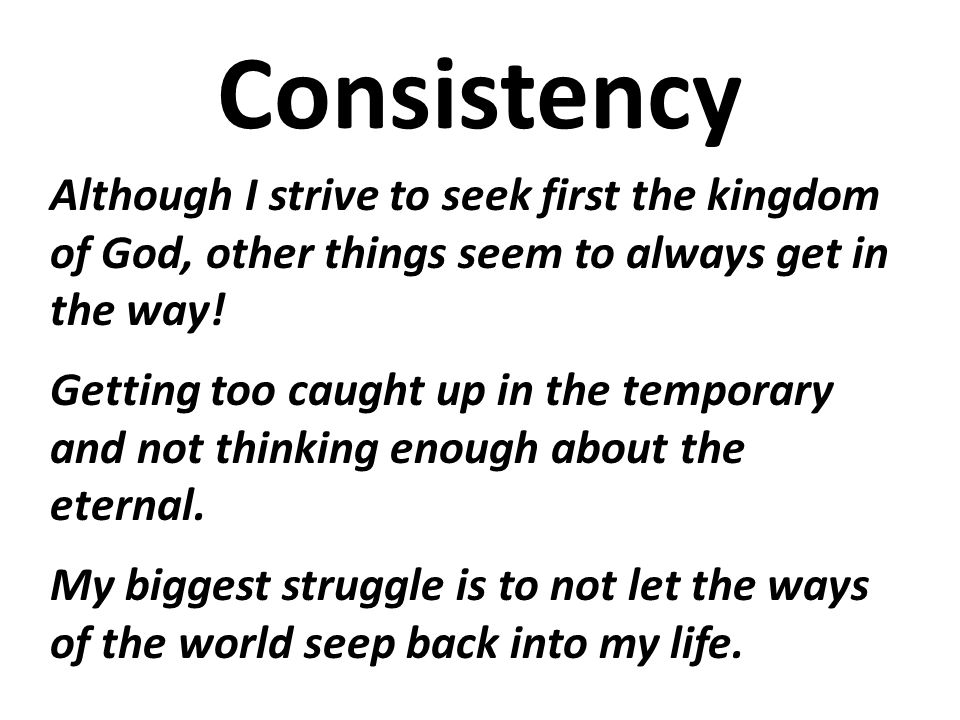 Consistency

Although I strive to seek first the kingdom of God, other things seem to always get in the way!

Getting too caught up in the temporary and not thinking enough about the eternal.

My biggest struggle is to not let the ways of the world seep back into my life.